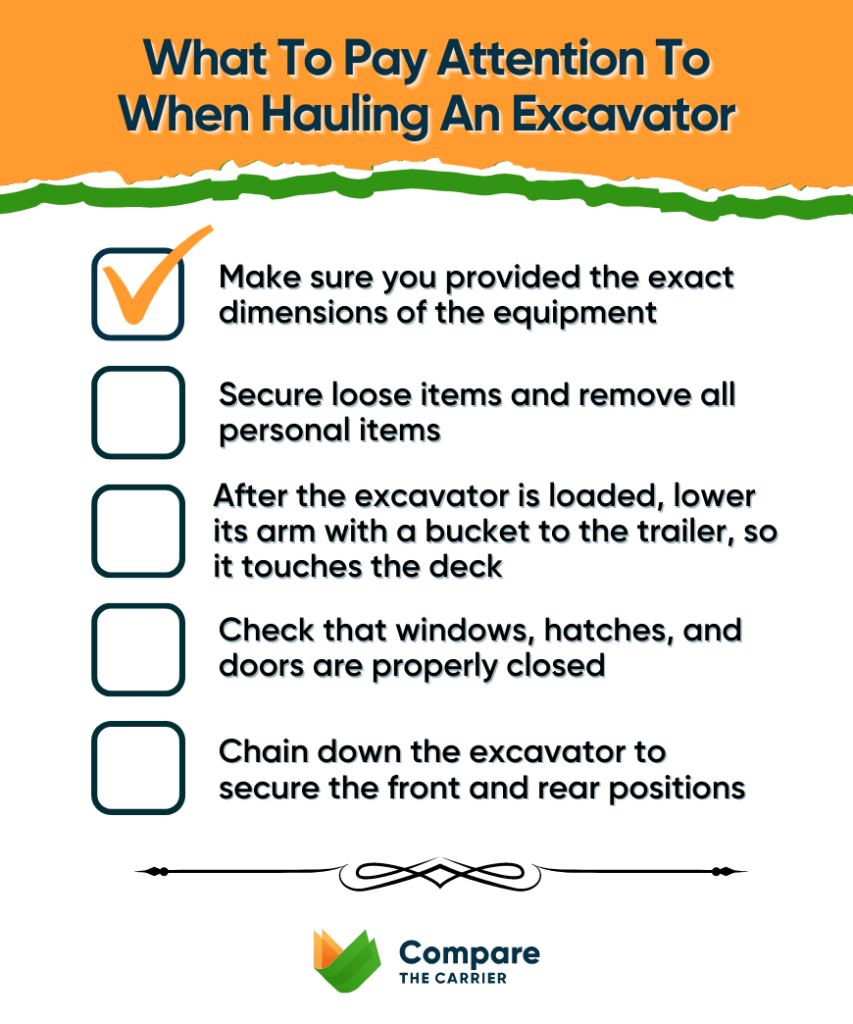 What To Pay Attention To When Hauling An Excavator

Make sure you provided the exact dimensions of the equipment

Secure loose items and remove all personal items

After the excavator is loaded, lower its arm with a bucket to the trailer, so it touches the deck

Check that windows, hatches, and doors are properly closed

Chain down the excavator to secure the front and rear positions

Compare
THE CARRIER